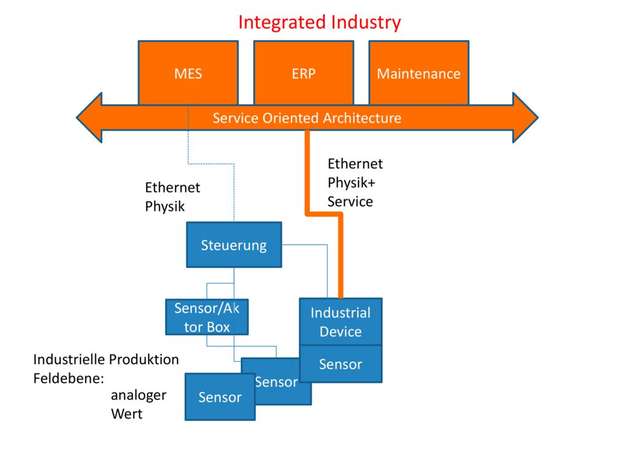 Integrated Industry

MES

ERP

Maintenance

Service Oriented Architecture

Ethernet
Physik

Ethernet
Physik+
Service

Steuerung

Sensor/Ak
tor Box

Industrial
Device

Sensor

Sensor

Sensor

Industrielle Produktion
Feldebene:
analoger
Wert